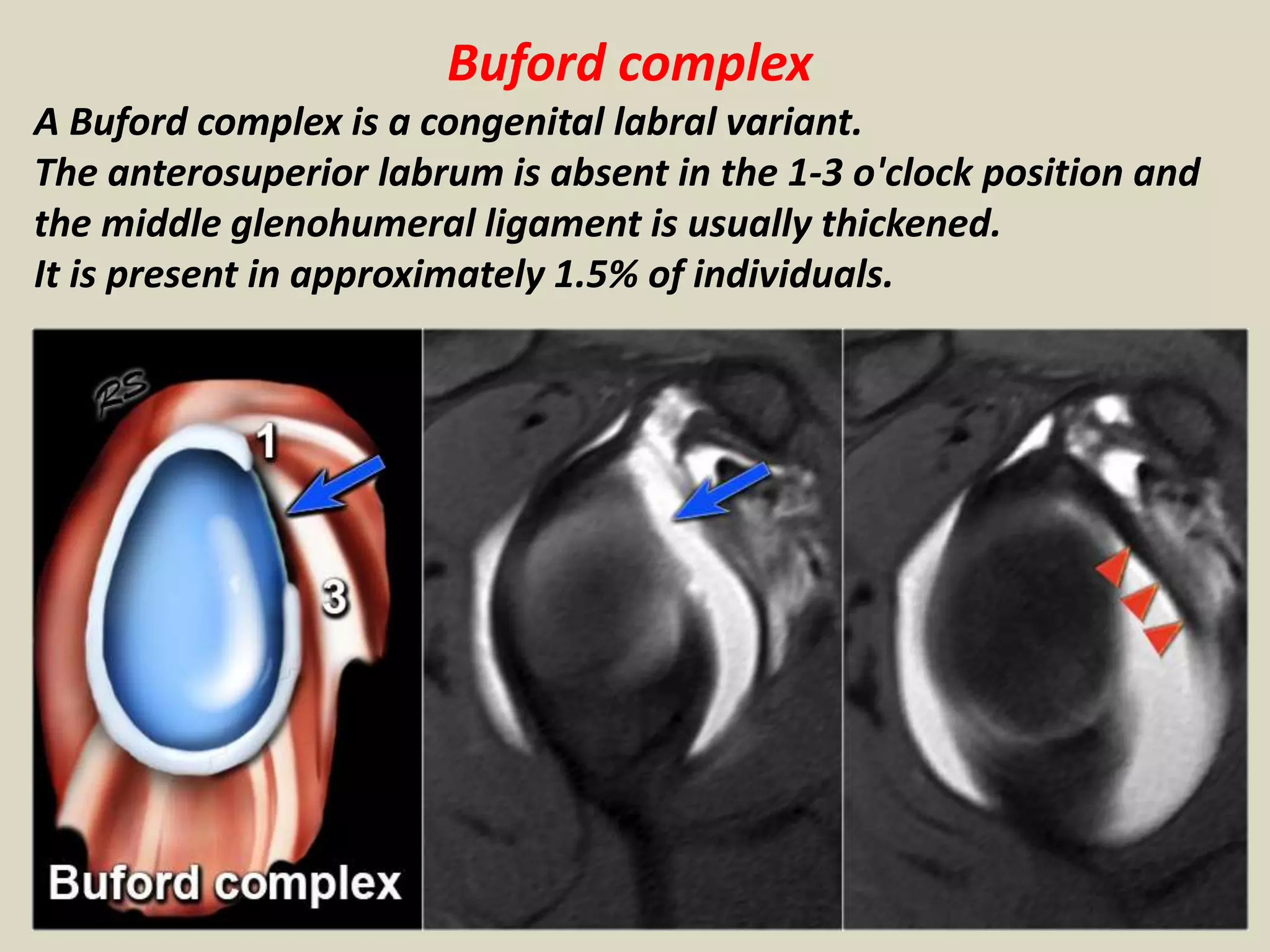 Buford complex

A Buford complex is a congenital labral variant.
The anterosuperior labrum is absent in the 1-3 o'clock position and the middle glenohumeral ligament is usually thickened.
It is present in approximately 1.5% of individuals.

RS
1
3
Buford complex